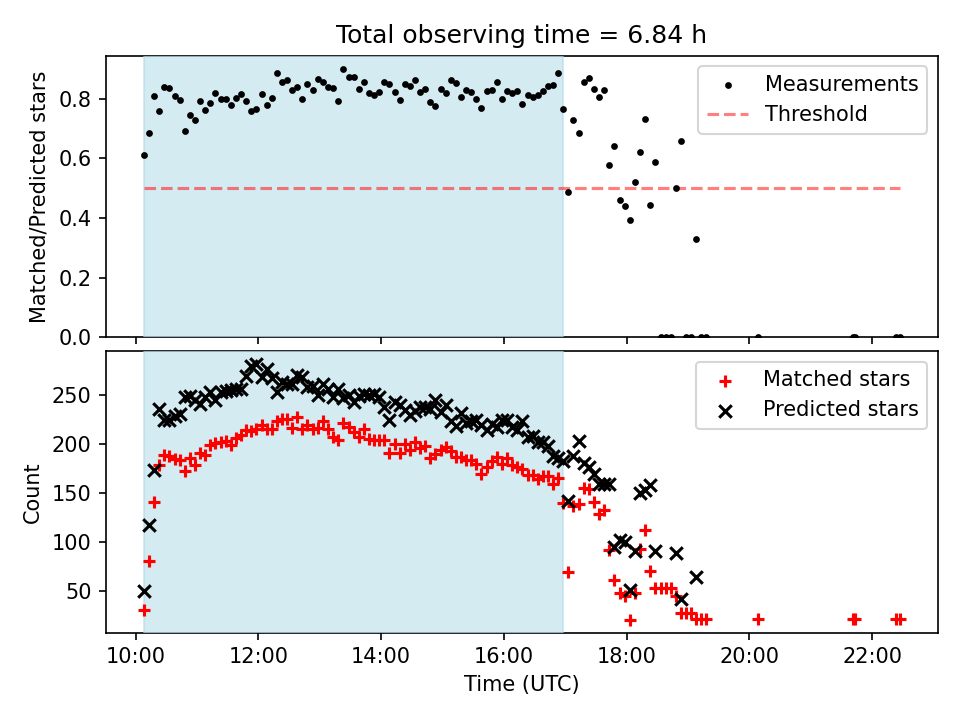 Total observing time = 6.84 h

Matched/Predicted stars

0.8
0.6
0.4
0.2
0.0

Measurements
Threshold

Count

250
200
150
100
50

Matched stars
Predicted stars

10:00
12:00
14:00
16:00
18:00
20:00
22:00

Time (UTC)